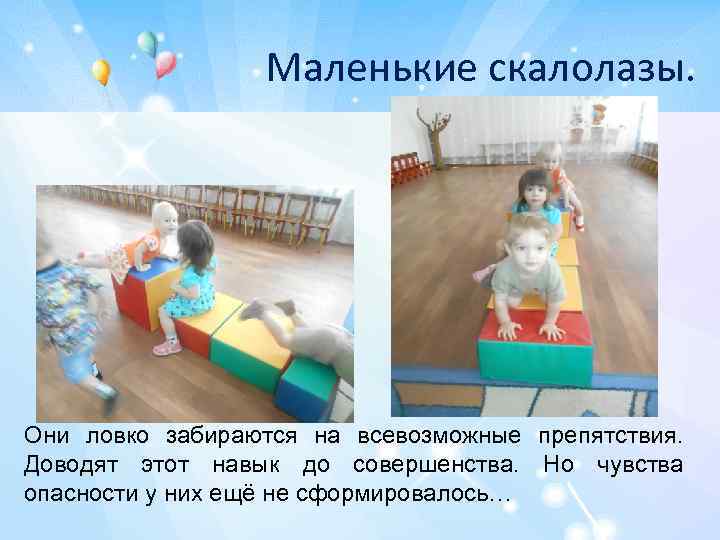 Маленькие скалолазы.

Они ловко забираются на всевозможные препятствия. Доводят этот навык до совершенства. Но чувства опасности у них ещё не сформировалось…